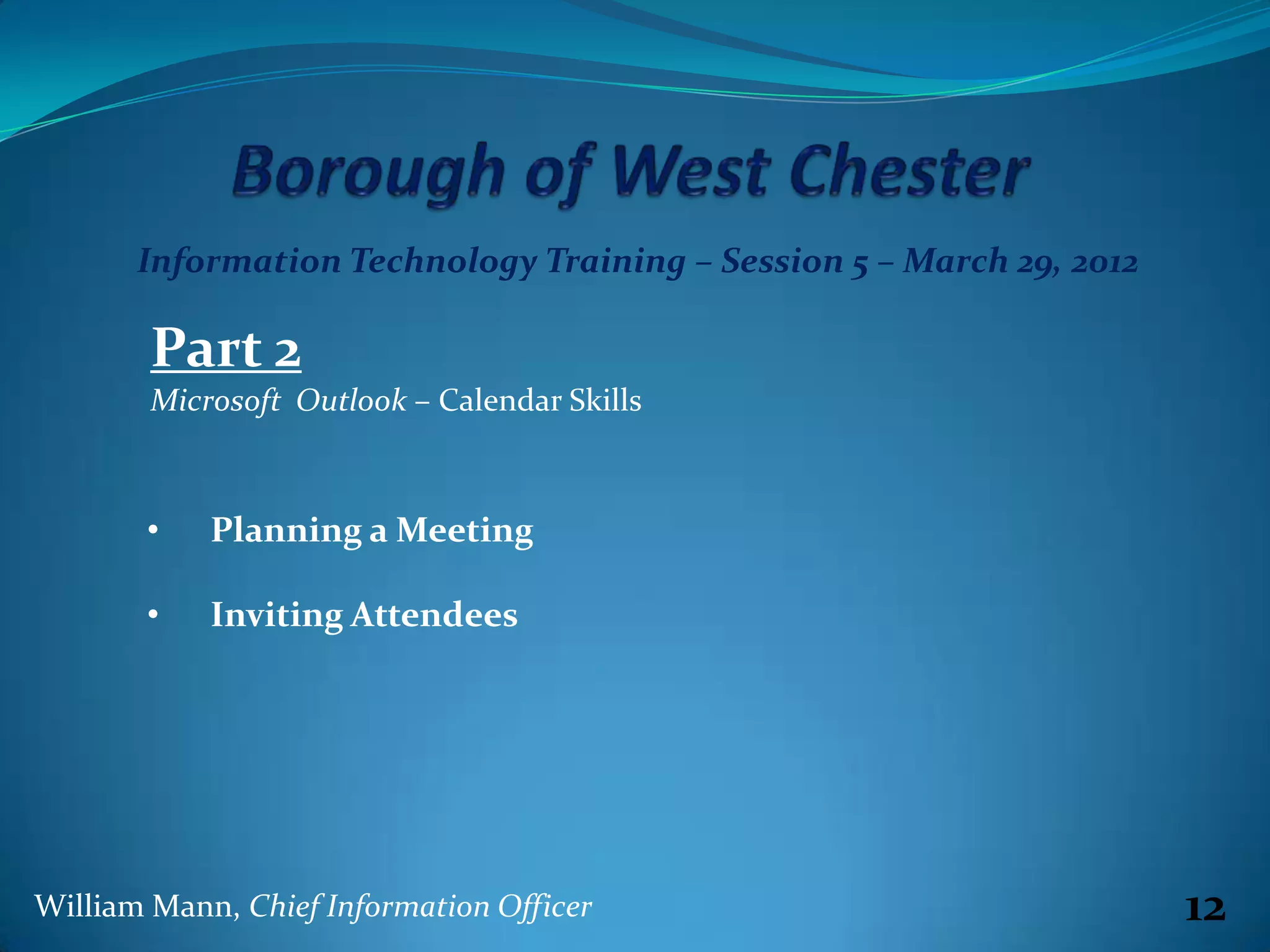 Borough of West Chester

Information Technology Training – Session 5 – March 29, 2012

Part 2

Microsoft Outlook – Calendar Skills

• Planning a Meeting

• Inviting Attendees

William Mann, Chief Information Officer

12